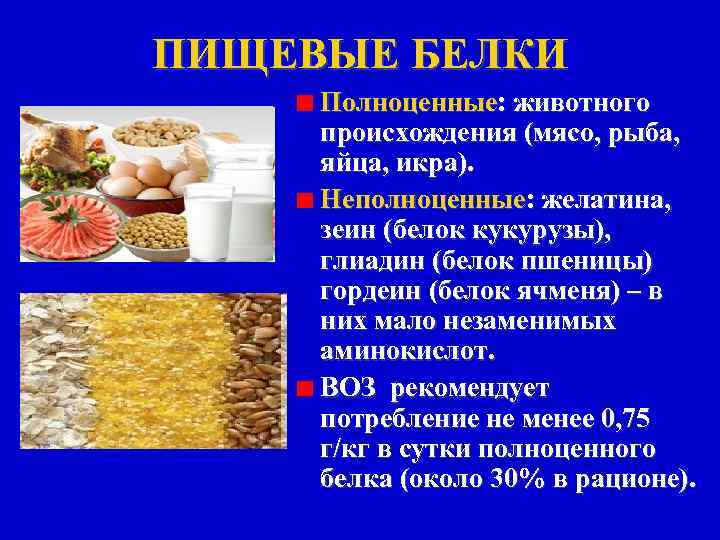 ПИЩЕВЫЕ БЕЛКИ

Полноценные: животного происхождения (мясо, рыба, яйца, икра).

Неполноценные: желатина, зеин (белок кукурузы), глиадин (белок пшеницы) гордеин (белок ячменя) – в них мало незаменимых аминокислот.

ВОЗ рекомендует потребление не менее 0,75 г/кг в сутки полноценного белка (около 30% в рационе).